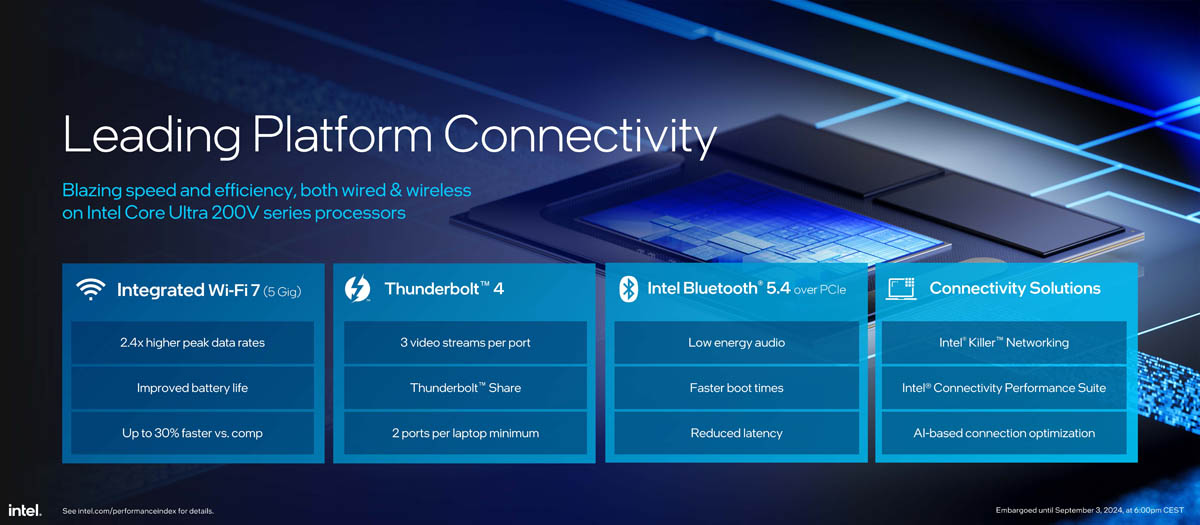 Leading Platform Connectivity

Blazing speed and efficiency, both wired & wireless on Intel Core Ultra 200V series processors

Integrated Wi-Fi 7 (5 Gig)

2.4x higher peak data rates

Improved battery life

Up to 30% faster vs. comp

Thunderbolt™ 4

3 video streams per port

Thunderbolt™ Share

2 ports per laptop minimum

Intel Bluetooth® 5.4 over PCIe

Low energy audio

Faster boot times

Reduced latency

Connectivity Solutions

Intel® Killer™ Networking

Intel® Connectivity Performance Suite

AI-based connection optimization

intel.

See intel.com/performanceindex for details.

Embargoed until September 3, 2024, at 6:00pm CEST